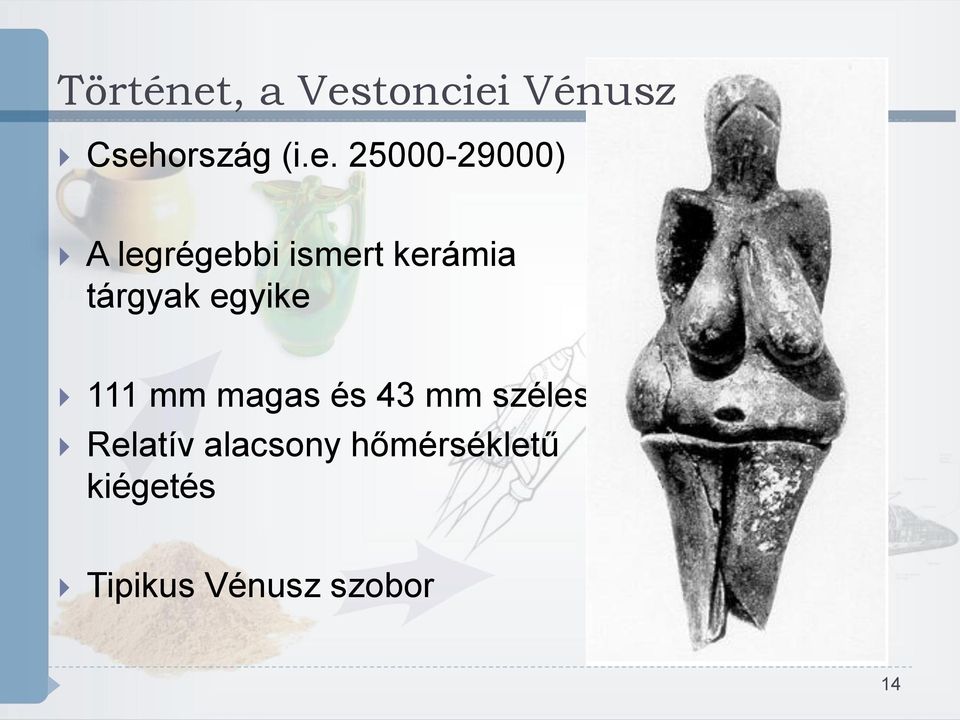 Történet, a Vestonciei Vénusz

Csehország (i.e. 25000-29000)

A legrégebbi ismert kerámia tárgyak egyike

111 mm magas és 43 mm széles

Relatív alacsony hőmérsékletű kiégetés

Tipikus Vénusz szobor

14